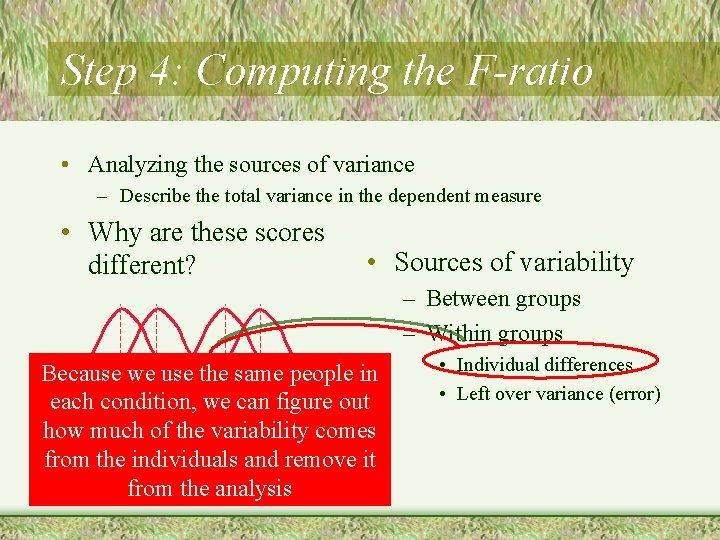 Step 4: Computing the F-ratio

• Analyzing the sources of variance
– Describe the total variance in the dependent measure

• Why are these scores different?

• Sources of variability
– Between groups
– Within groups
• Individual differences
• Left over variance (error)

Because we use the same people in each condition, we can figure out how much of the variability comes from the individuals and remove it from the analysis